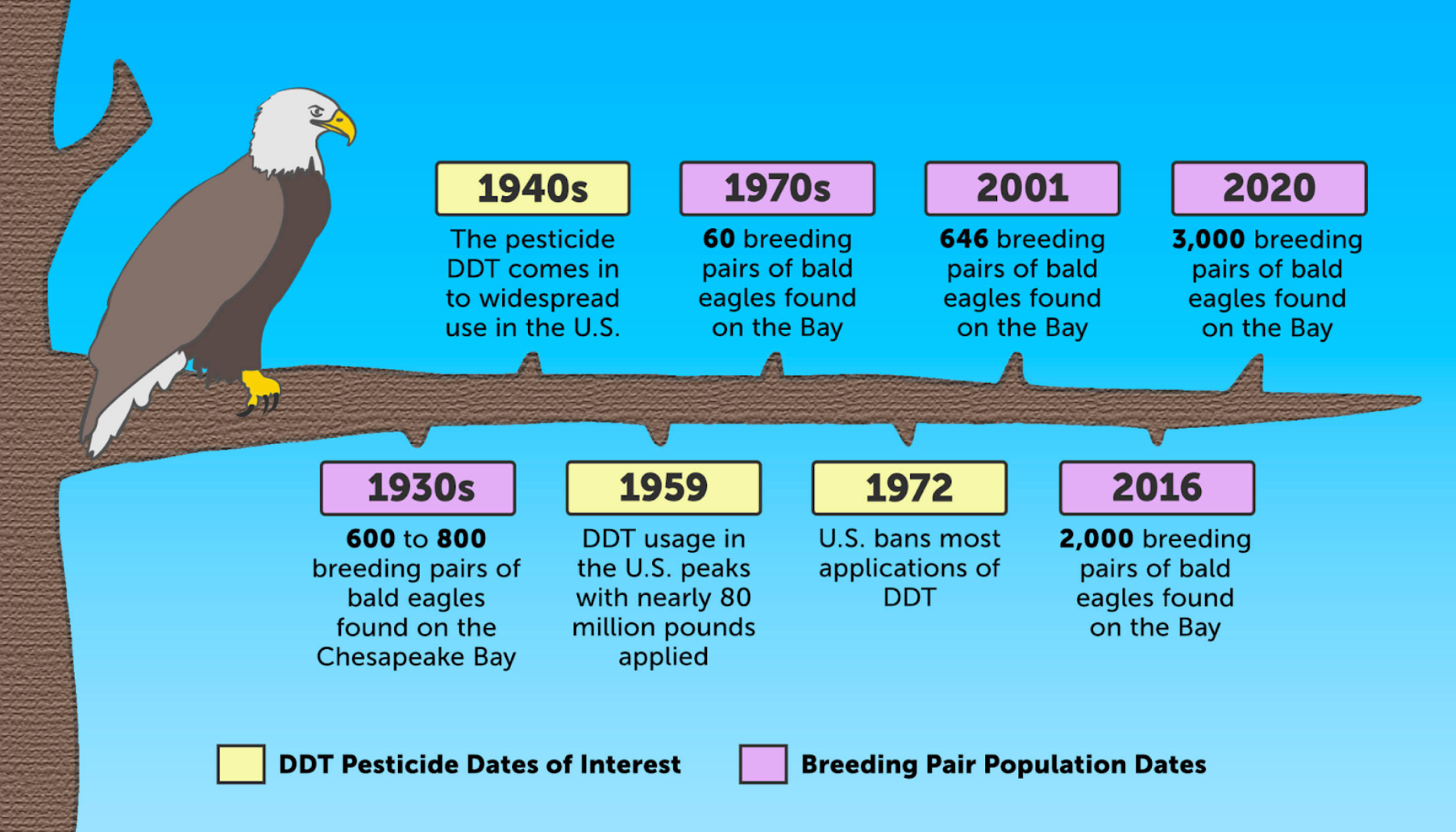 1940s
The pesticide DDT comes in to widespread use in the U.S.

1970s
60 breeding pairs of bald eagles found on the Bay

2001
646 breeding pairs of bald eagles found on the Bay

2020
3,000 breeding pairs of bald eagles found on the Bay

1930s
600 to 800 breeding pairs of bald eagles found on the Chesapeake Bay

1959
DDT usage in the U.S. peaks with nearly 80 million pounds applied

1972
U.S. bans most applications of DDT

2016
2,000 breeding pairs of bald eagles found on the Bay

DDT Pesticide Dates of Interest

Breeding Pair Population Dates